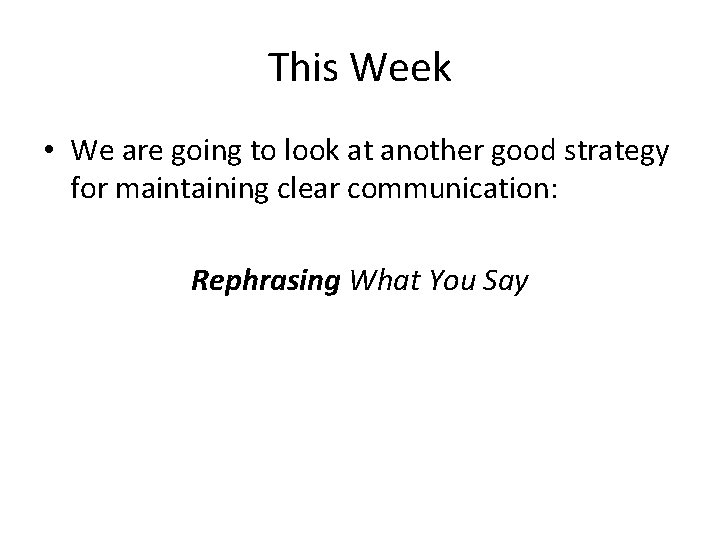 This Week

• We are going to look at another good strategy for maintaining clear communication:

Rephrasing What You Say